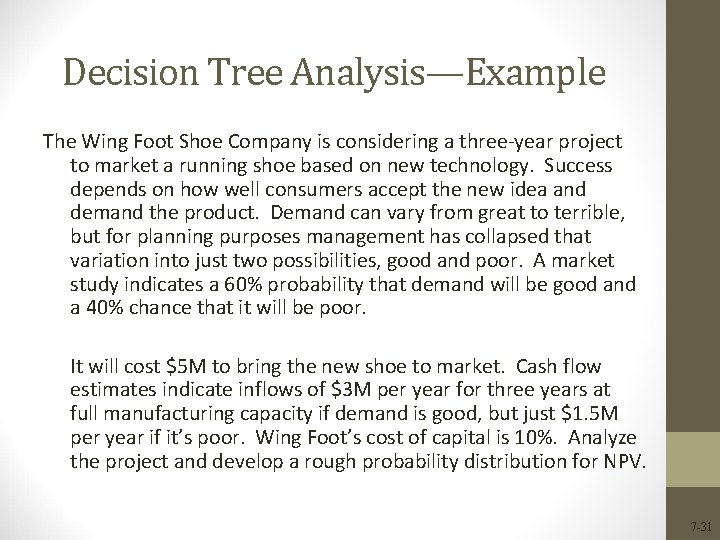 Decision Tree Analysis—Example

The Wing Foot Shoe Company is considering a three-year project to market a running shoe based on new technology. Success depends on how well consumers accept the new idea and demand the product. Demand can vary from great to terrible, but for planning purposes management has collapsed that variation into just two possibilities, good and poor. A market study indicates a 60% probability that demand will be good and a 40% chance that it will be poor.

It will cost \$5M to bring the new shoe to market. Cash flow estimates indicate inflows of \$3M per year for three years at full manufacturing capacity if demand is good, but just \$1.5M per year if it's poor. Wing Foot's cost of capital is 10%. Analyze the project and develop a rough probability distribution for NPV.

7-31